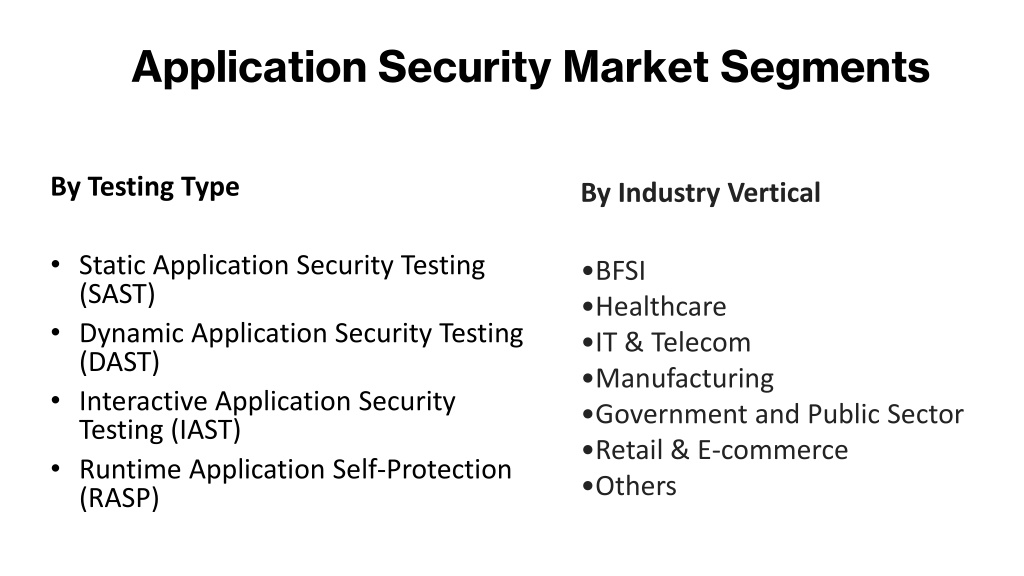 Application Security Market Segments

By Testing Type

• Static Application Security Testing (SAST)
• Dynamic Application Security Testing (DAST)
• Interactive Application Security Testing (IAST)
• Runtime Application Self-Protection (RASP)

By Industry Vertical

•BFSI
•Healthcare
•IT & Telecom
•Manufacturing
•Government and Public Sector
•Retail & E-commerce
•Others